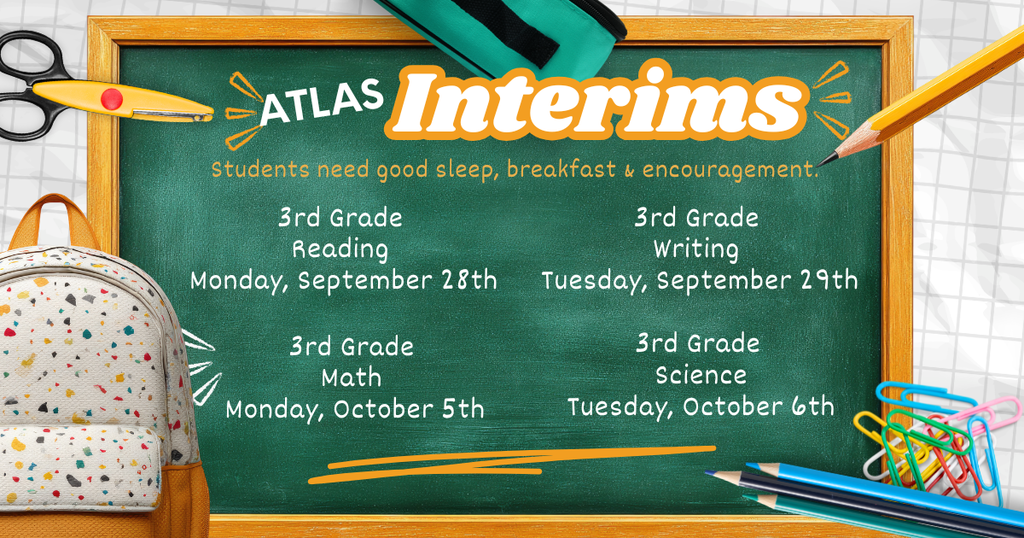 ATLAS Interims

Students need good sleep, breakfast & encouragement.

3rd Grade
Reading
Monday, September 28th

3rd Grade
Writing
Tuesday, September 29th

3rd Grade
Math
Monday, October 5th

3rd Grade
Science
Tuesday, October 6th